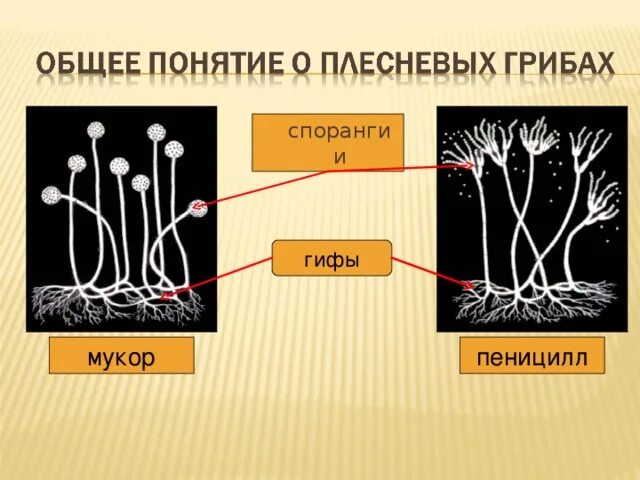 ОБЩЕЕ ПОНЯТИЕ О ПЛЕСНЕВЫХ ГРИБАХ

спорангии

гифы

мукор

пеницилл